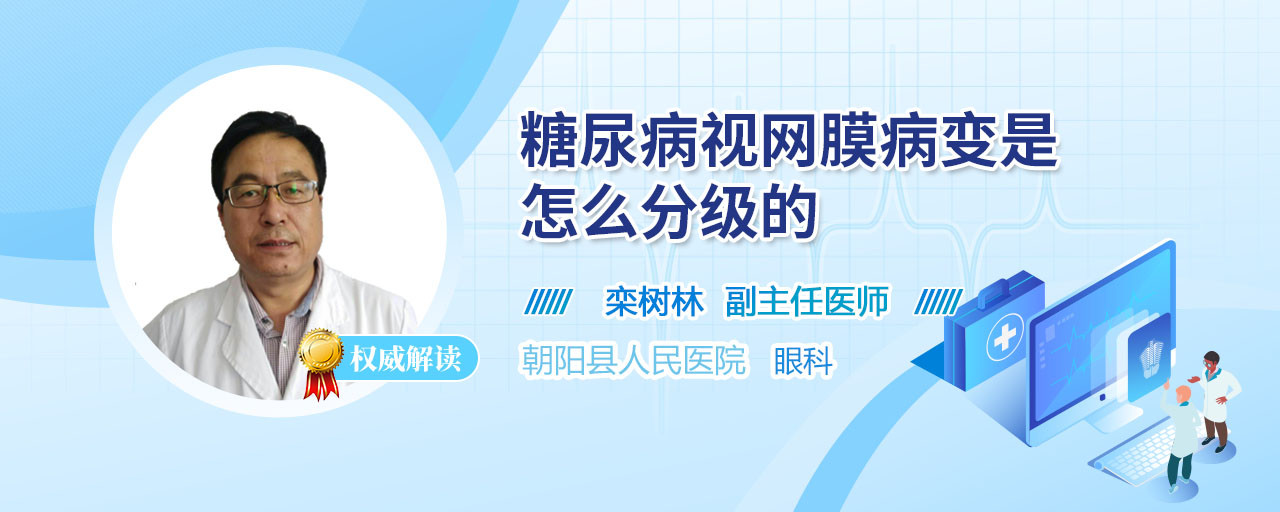 糖尿病视网膜病变是怎么分级的

栾树林 副主任医师

权威解读

朝阳县人民医院 眼科